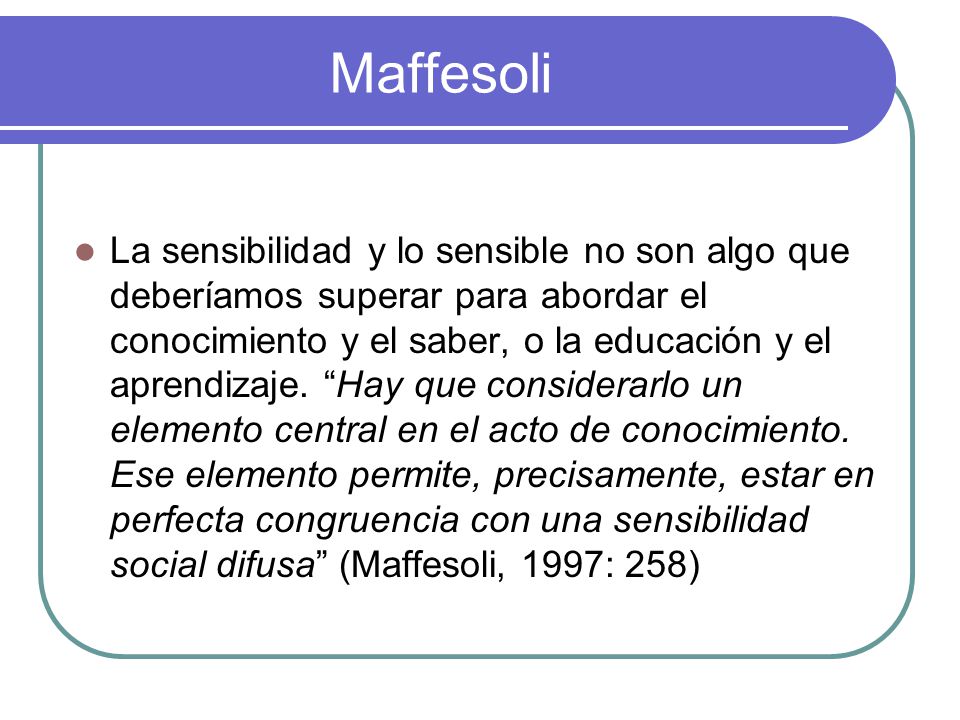 Maffesoli

La sensibilidad y lo sensible no son algo que deberíamos superar para abordar el conocimiento y el saber, o la educación y el aprendizaje. “Hay que considerarlo un elemento central en el acto de conocimiento. Ese elemento permite, precisamente, estar en perfecta congruencia con una sensibilidad social difusa” (Maffesoli, 1997: 258)